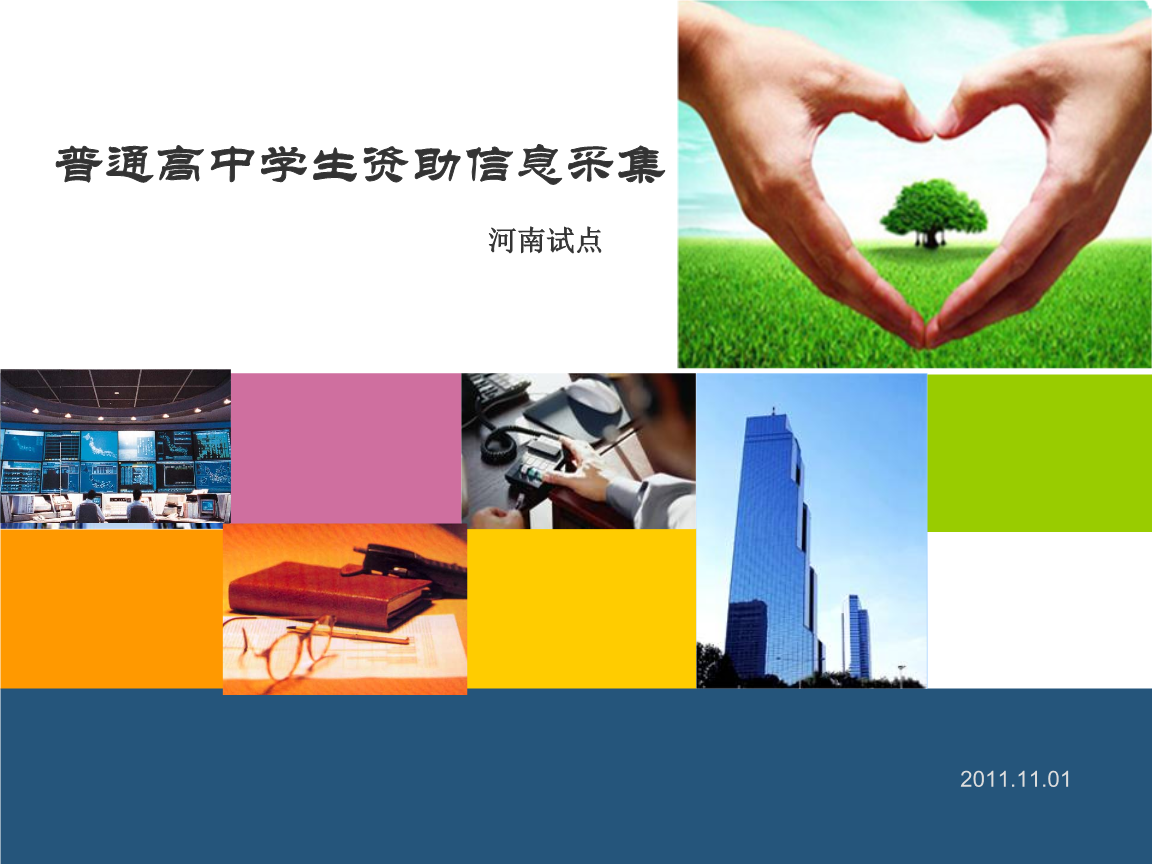 普通高中学生资助信息采集

河南试点

2011.11.01